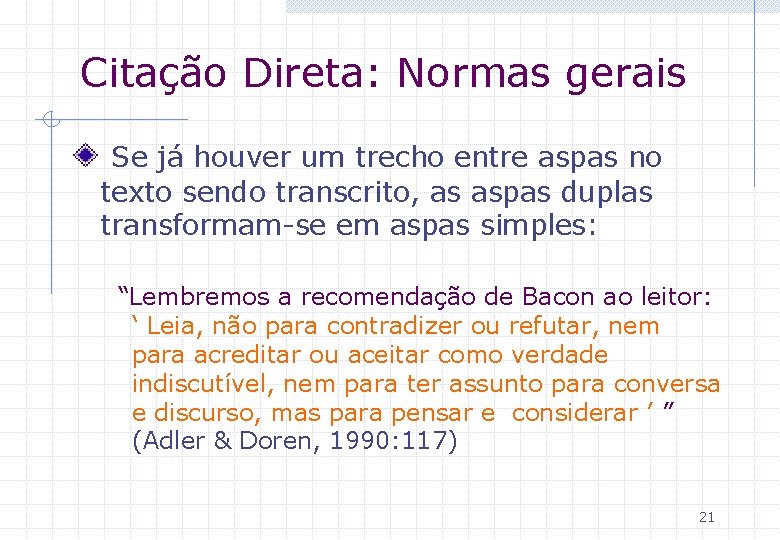 Citação Direta: Normas gerais

Se já houver um trecho entre aspas no texto sendo transcrito, as aspas duplas transformam-se em aspas simples:

“Lembremos a recomendação de Bacon ao leitor: ‘ Leia, não para contradizer ou refutar, nem para acreditar ou aceitar como verdade indiscutível, nem para ter assunto para conversa e discurso, mas para pensar e considerar ’ ” (Adler & Doren, 1990:117)

21